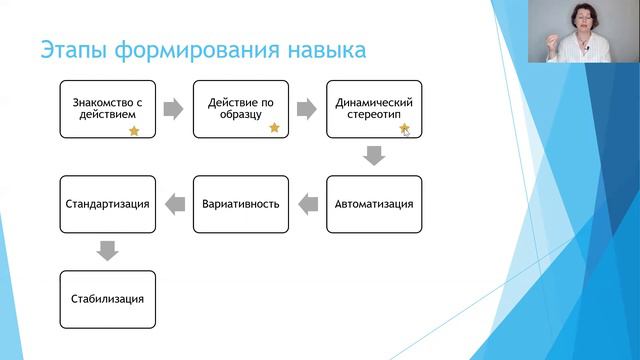 Этапы формирования навыка

Знакомство с действием

Действие по образцу

Динамический стереотип

Автоматизация

Вариативность

Стандартизация

Стабилизация